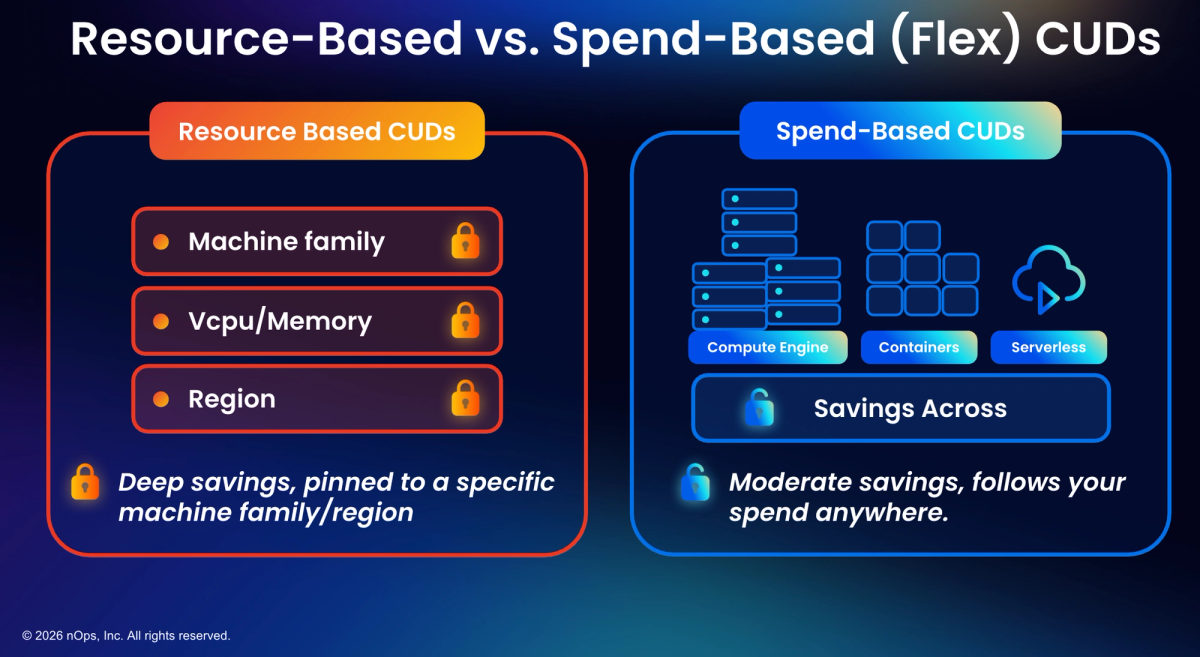 Resource-Based vs. Spend-Based (Flex) CUDs

Resource Based CUDs

Machine family

Vcpu/Memory

Region

Deep savings, pinned to a specific machine family/region

Spend-Based CUDs

Compute Engine

Containers

Serverless

Savings Across

Moderate savings, follows your spend anywhere.

© 2026 nOps, Inc. All rights reserved.